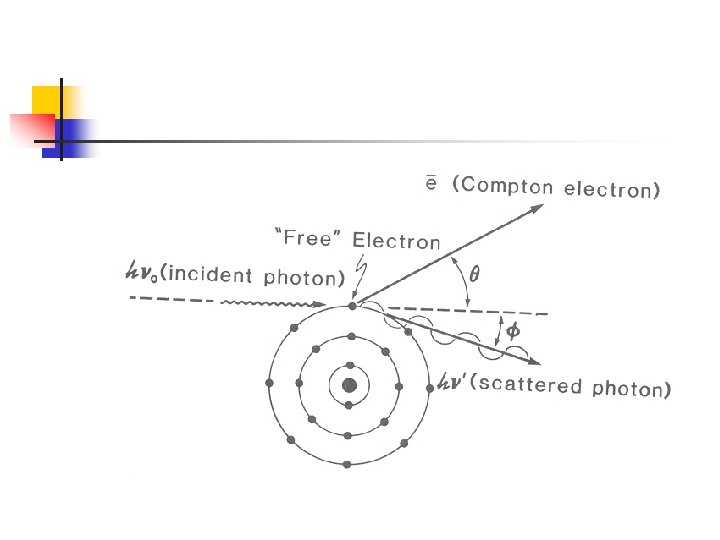 $\bar{e}$ (Compton electron)

"Free" Electron

$h\nu_0$(incident photon)

$\theta$

$\phi$

$h\nu'$(scattered photon)